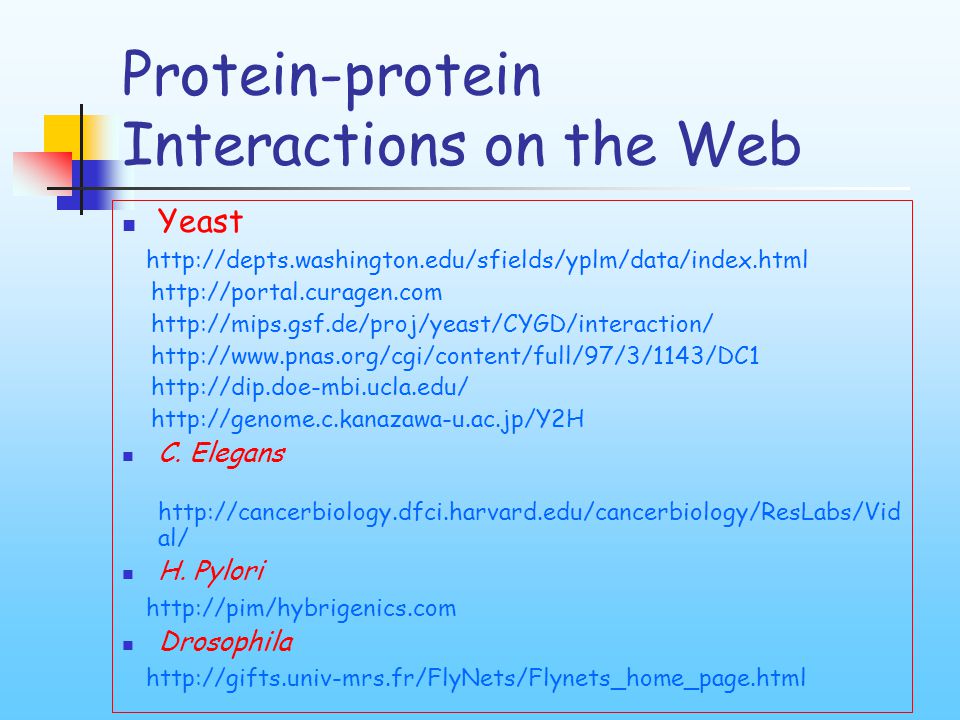 Protein-protein Interactions on the Web

Yeast

http://depts.washington.edu/sfields/yplm/data/index.html
http://portal.curagen.com
http://mips.gsf.de/proj/yeast/CYGD/interaction/
http://www.pnas.org/cgi/content/full/97/3/1143/DC1
http://dip.doe-mbi.ucla.edu/
http://genome.c.kanazawa-u.ac.jp/Y2H

C. Elegans

http://cancerbiology.dfci.harvard.edu/cancerbiology/ResLabs/Vidal/

H. Pylori

http://pim/hybrigenics.com

Drosophila

http://gifts.univ-mrs.fr/FlyNets/Flynets_home_page.html